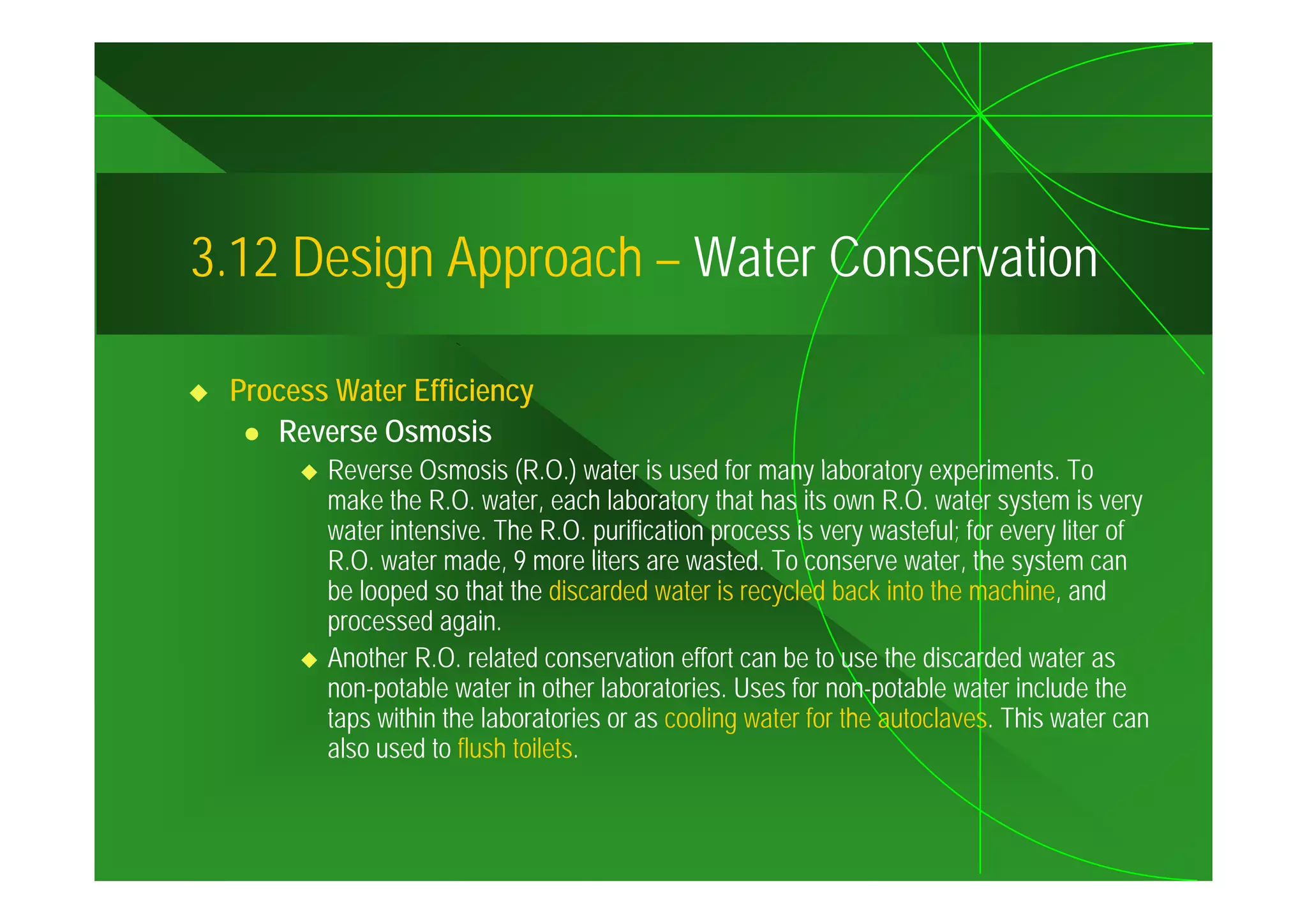 3.12 Design Approach – Water Conservation

◆ Process Water Efficiency

● Reverse Osmosis

◆ Reverse Osmosis (R.O.) water is used for many laboratory experiments. To make the R.O. water, each laboratory that has its own R.O. water system is very water intensive. The R.O. purification process is very wasteful; for every liter of R.O. water made, 9 more liters are wasted. To conserve water, the system can be looped so that the discarded water is recycled back into the machine, and processed again.

◆ Another R.O. related conservation effort can be to use the discarded water as non-potable water in other laboratories. Uses for non-potable water include the taps within the laboratories or as cooling water for the autoclaves. This water can also used to flush toilets.